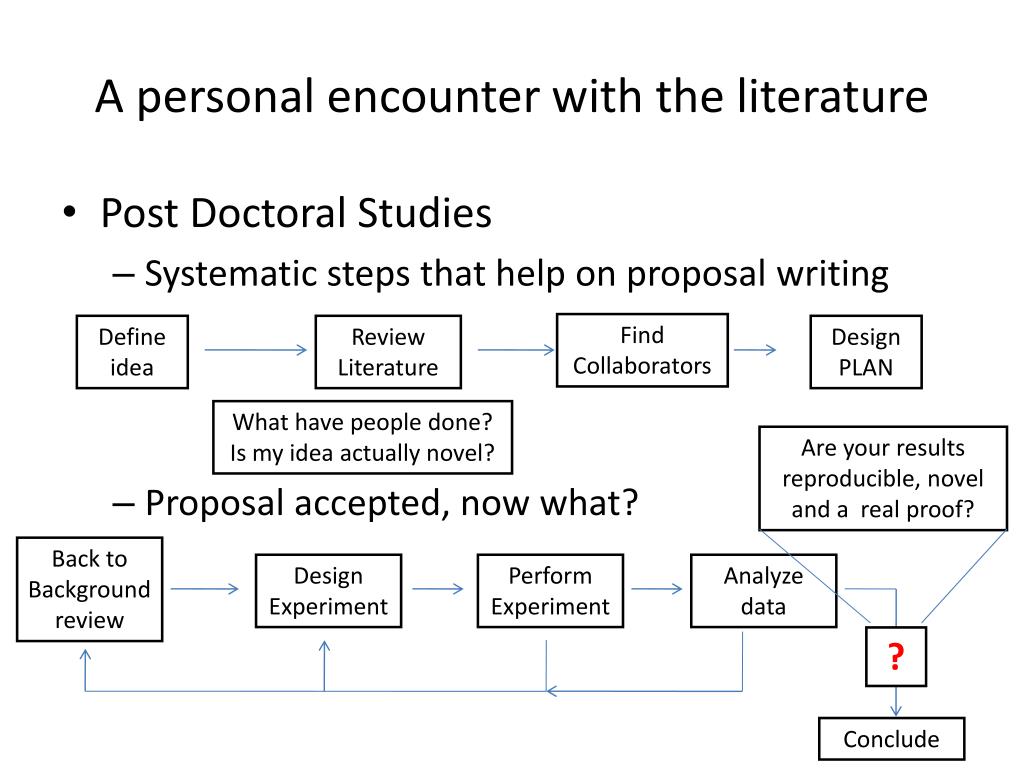 A personal encounter with the literature

• Post Doctoral Studies
– Systematic steps that help on proposal writing

Define idea

Review Literature

Find Collaborators

Design PLAN

What have people done? Is my idea actually novel?

Are your results reproducible, novel and a real proof?

– Proposal accepted, now what?

Back to Background review

Design Experiment

Perform Experiment

Analyze data

?

Conclude